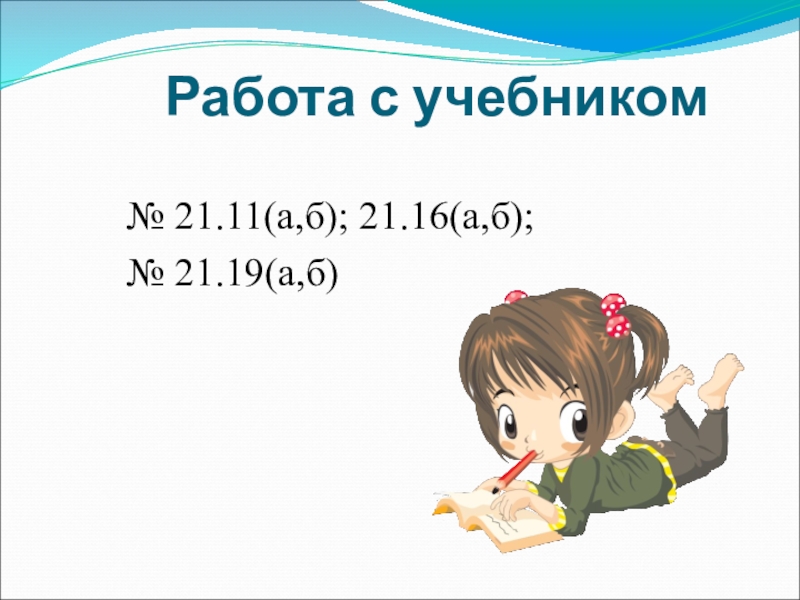 Работа с учебником

№ 21.11(а,б); 21.16(а,б);
№ 21.19(а,б)